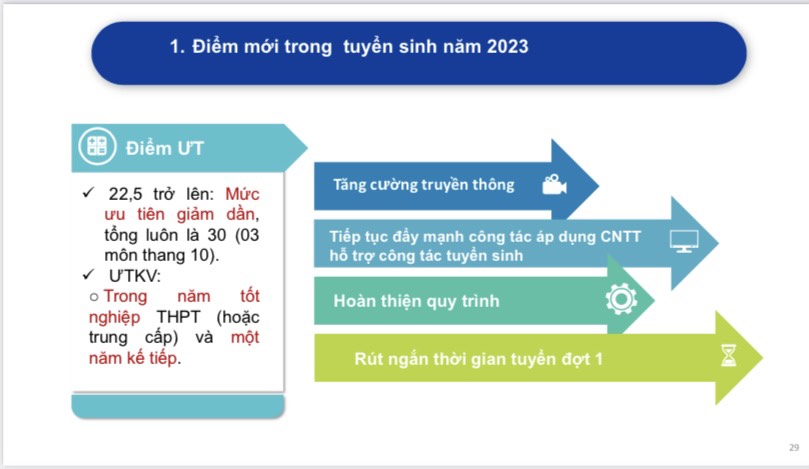 1. Điểm mới trong tuyển sinh năm 2023

Điểm ƯT

✓ 22,5 trở lên: Mức ưu tiên giảm dần, tổng luôn là 30 (03 môn thang 10).
✓ ƯTKV:
○ Trong năm tốt nghiệp THPT (hoặc trung cấp) và một năm kế tiếp.

Tăng cường truyền thông

Tiếp tục đẩy mạnh công tác áp dụng CNTT hỗ trợ công tác tuyển sinh

Hoàn thiện quy trình

Rút ngắn thời gian tuyển đợt 1

29